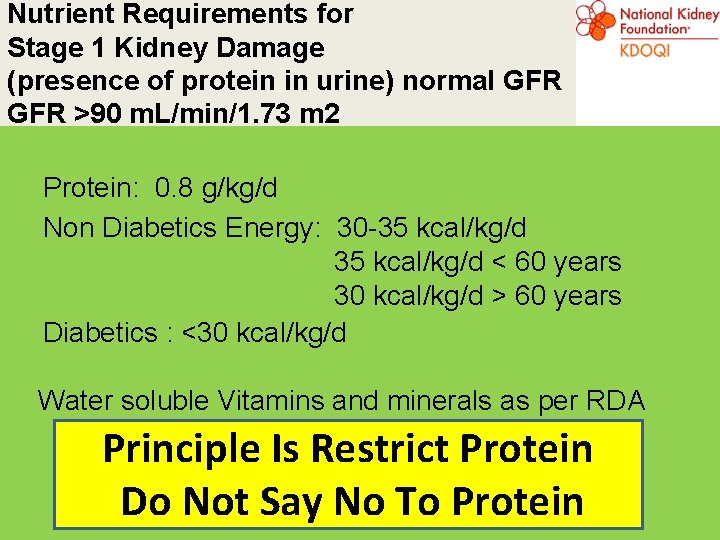 Nutrient Requirements for
Stage 1 Kidney Damage
(presence of protein in urine) normal GFR
GFR >90 mL/min/1.73 m2

National Kidney Foundation
KDOQI

Protein: 0.8 g/kg/d
Non Diabetics Energy: 30-35 kcal/kg/d
35 kcal/kg/d < 60 years
30 kcal/kg/d > 60 years
Diabetics : <30 kcal/kg/d

Water soluble Vitamins and minerals as per RDA

Principle Is Restrict Protein
Do Not Say No To Protein